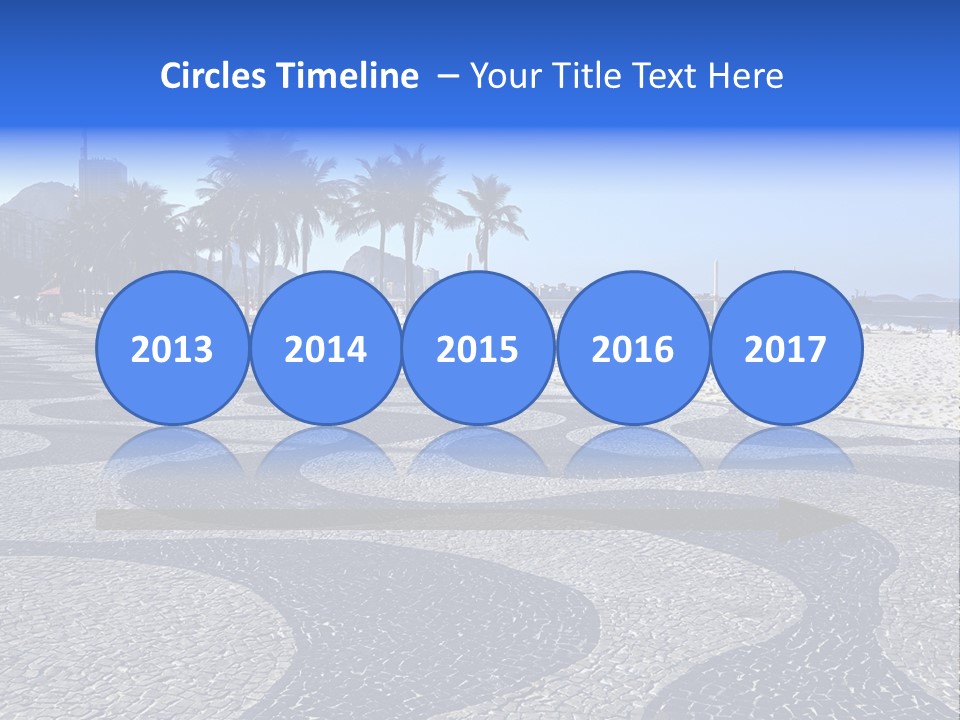 Circles Timeline – Your Title Text Here

2013 2014 2015 2016 2017